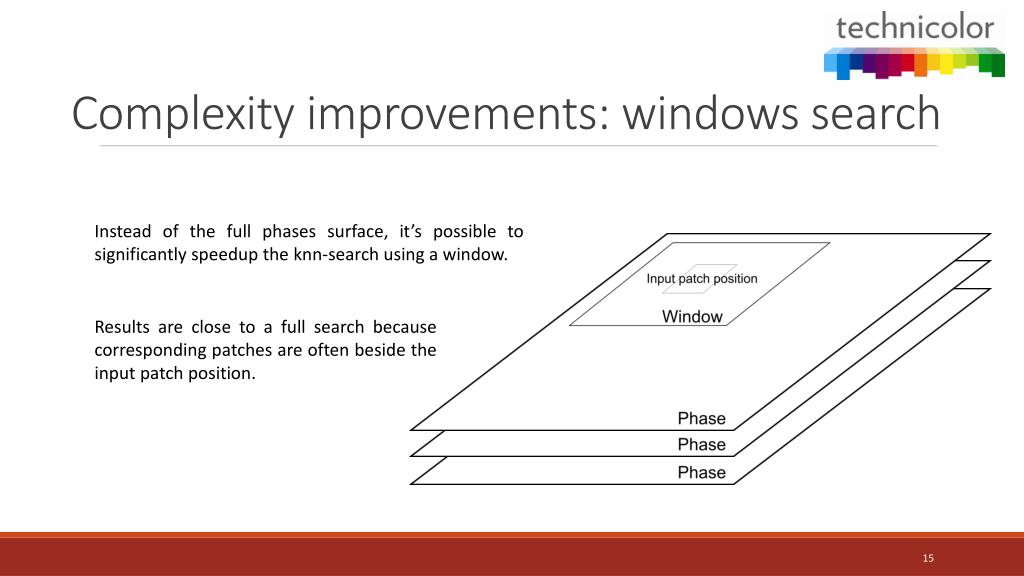 technicolor

Complexity improvements: windows search

Instead of the full phases surface, it's possible to significantly speedup the knn-search using a window.

Results are close to a full search because corresponding patches are often beside the input patch position.

Input patch position
Window
Phase
Phase
Phase

15